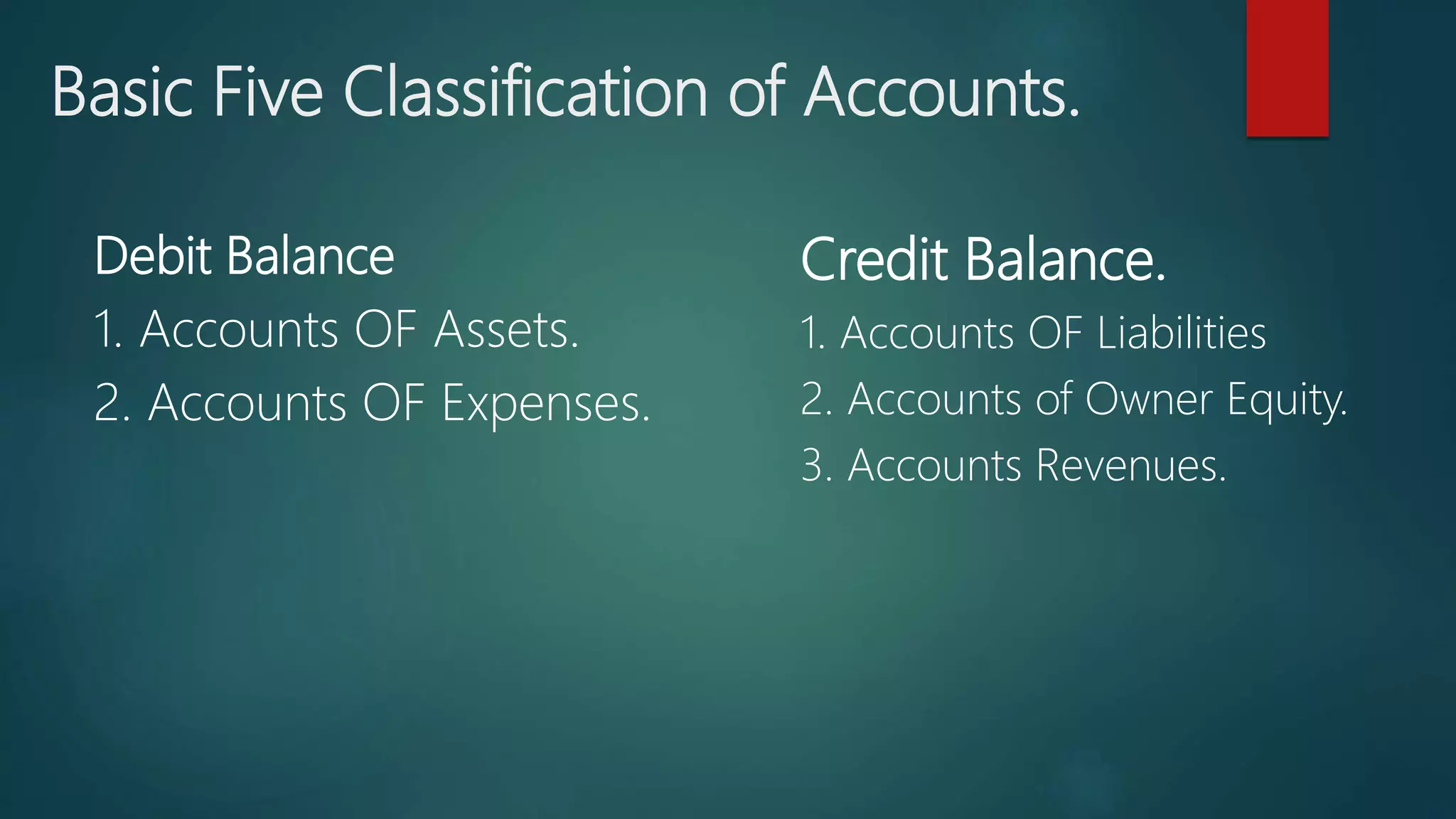 Basic Five Classification of Accounts.

Debit Balance

1. Accounts OF Assets.

2. Accounts OF Expenses.

Credit Balance.

1. Accounts OF Liabilities

2. Accounts of Owner Equity.

3. Accounts Revenues.